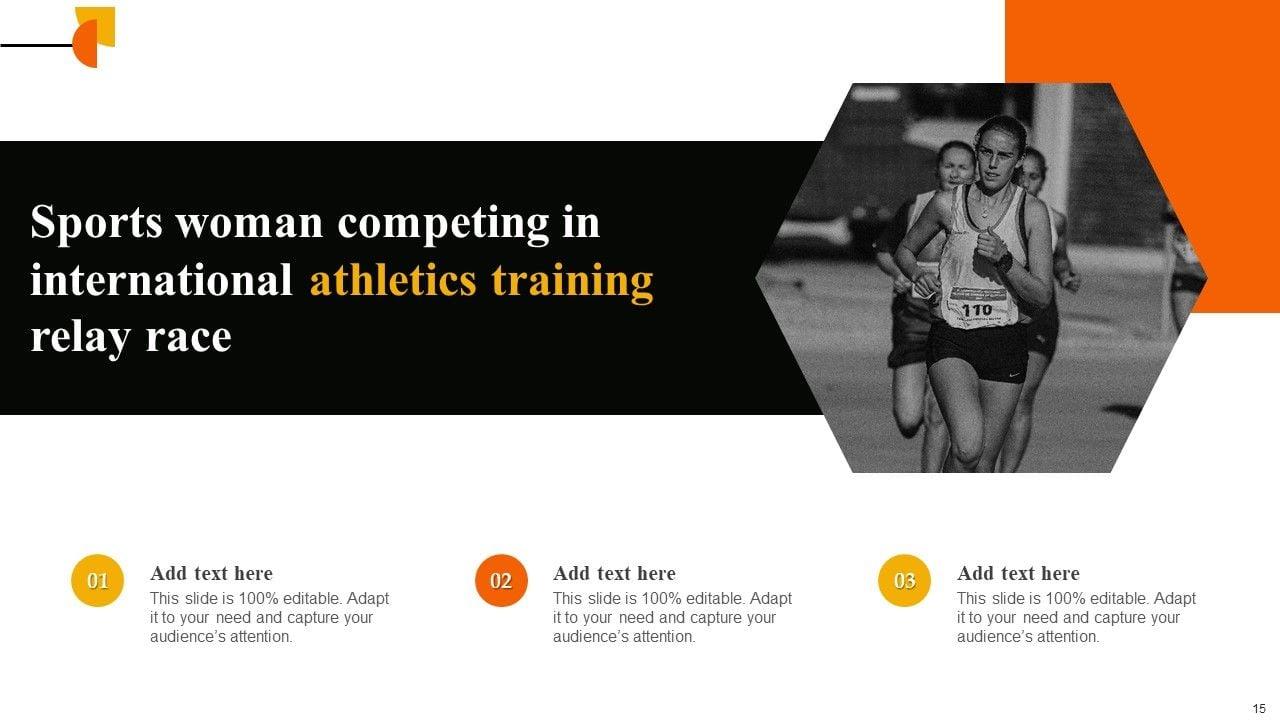 Sports woman competing in international athletics training relay race

110

01
Add text here
This slide is 100% editable. Adapt it to your need and capture your audience's attention.

02
Add text here
This slide is 100% editable. Adapt it to your need and capture your audience's attention.

03
Add text here
This slide is 100% editable. Adapt it to your need and capture your audience's attention.

15